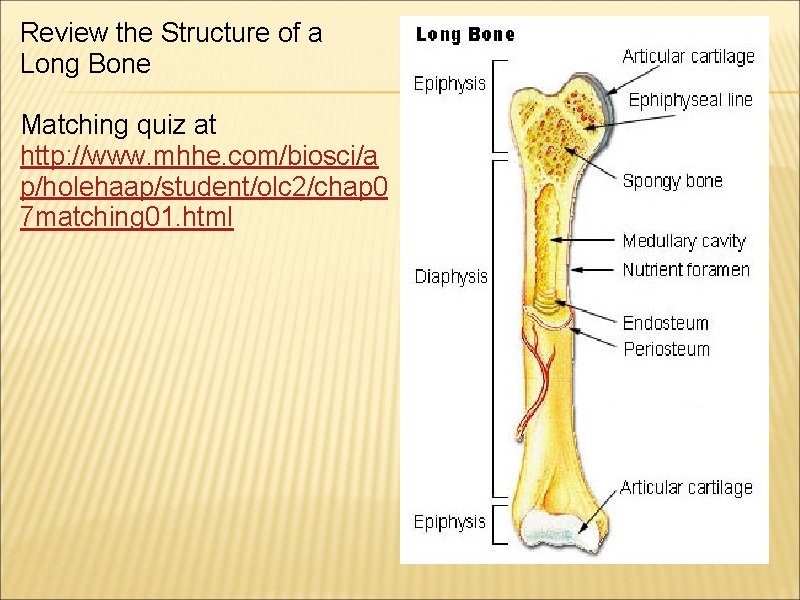 Review the Structure of a Long Bone

Matching quiz at http://www.mhhe.com/biosci/ap/holehaap/student/olc2/chap07matching01.html

Long Bone

Epiphysis

Diaphysis

Epiphysis

Articular cartilage

Ephiphyseal line

Spongy bone

Medullary cavity

Nutrient foramen

Endosteum

Periosteum

Articular cartilage